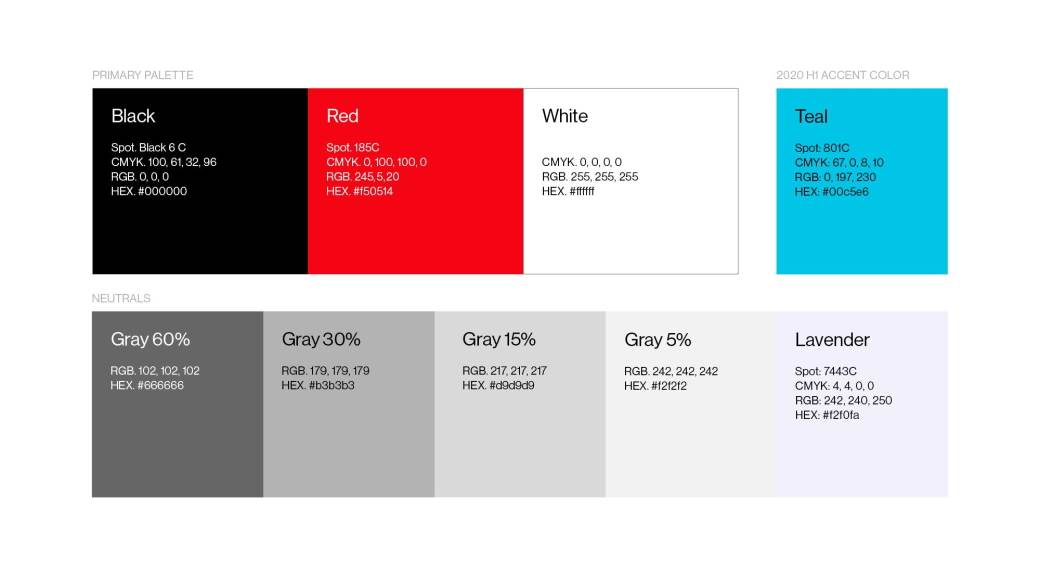 PRIMARY PALETTE

Black

Spot. Black 6 C
CMYK. 100, 61, 32, 96
RGB. 0, 0, 0
HEX. #000000

Red

Spot. 185C
CMYK. 0, 100, 100, 0
RGB. 245, 5, 20
HEX. #f50514

White

CMYK. 0, 0, 0, 0
RGB. 255, 255, 255
HEX. #ffffff

2020 H1 ACCENT COLOR

Teal

Spot: 801C
CMYK: 67, 0, 8, 10
RGB: 0, 197, 230
HEX: #00c5e6

NEUTRALS

Gray 60%

RGB. 102, 102, 102
HEX. #666666

Gray 30%

RGB. 179, 179, 179
HEX. #b3b3b3

Gray 15%

RGB. 217, 217, 217
HEX. #d9d9d9

Gray 5%

RGB. 242, 242, 242
HEX. #f2f2f2

Lavender

Spot: 7443C
CMYK: 4, 4, 0, 0
RGB: 242, 240, 250
HEX: #f2f0fa